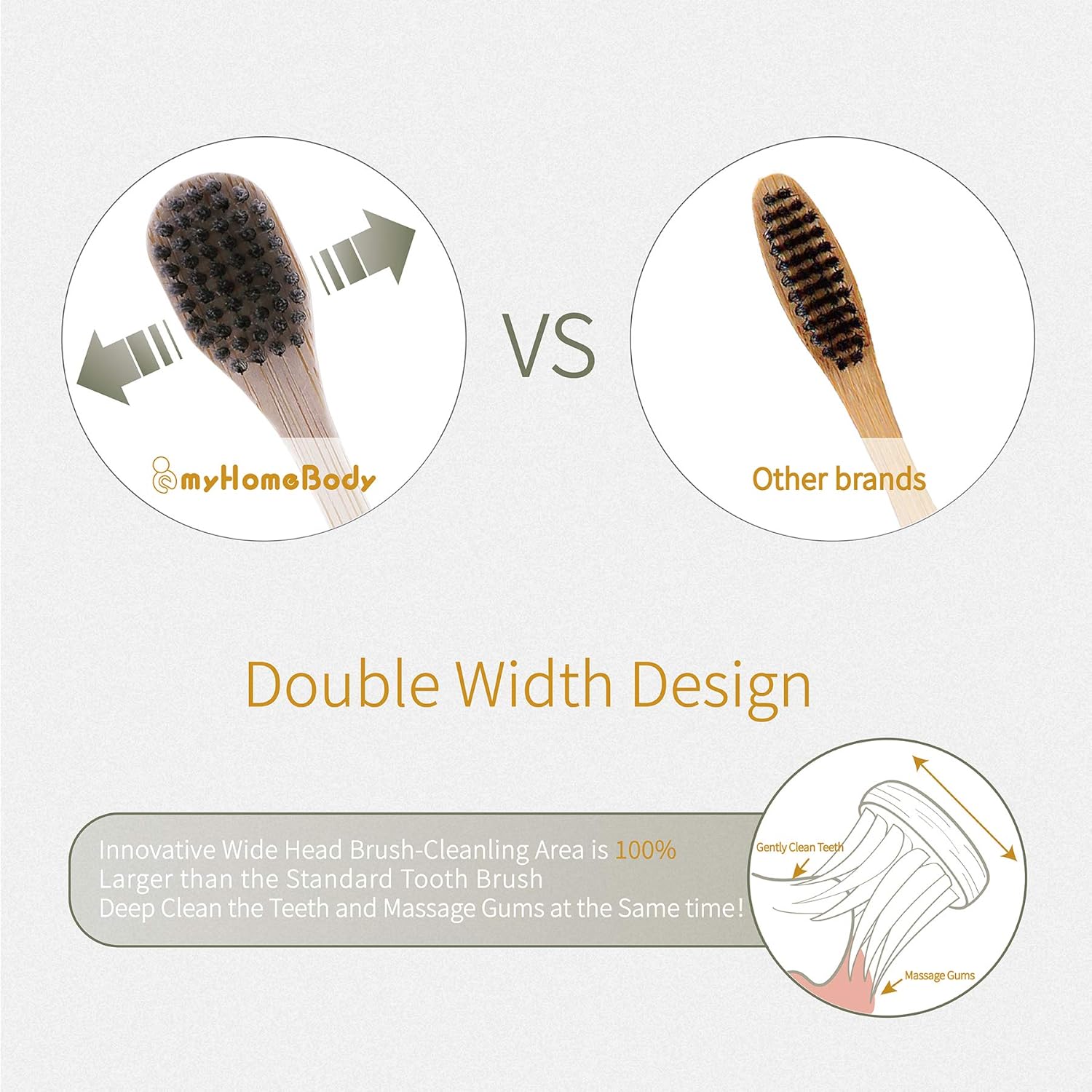 myHomeBody

VS

Other brands

Double Width Design

Innovative Wide Head Brush-Cleanling Area is 100%
Larger than the Standard Tooth Brush
Deep Clean the Teeth and Massage Gums at the Same time!

Gently Clean Teeth

Massage Gums